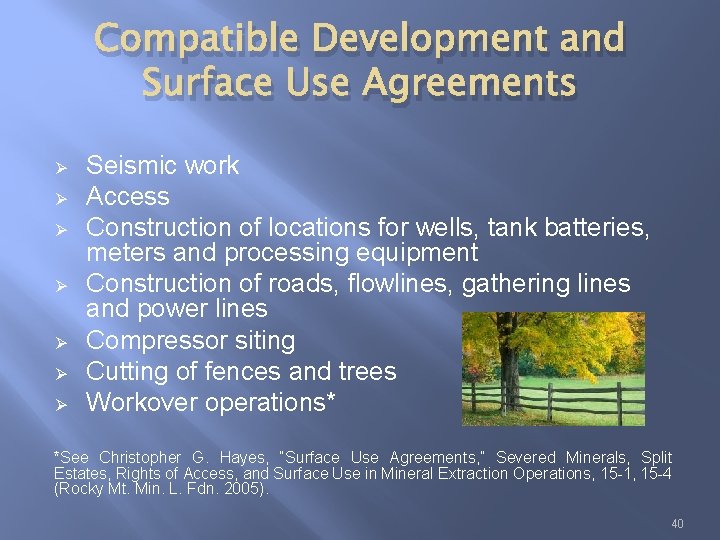 Compatible Development and Surface Use Agreements

➢ Seismic work
➢ Access
➢ Construction of locations for wells, tank batteries, meters and processing equipment
➢ Construction of roads, flowlines, gathering lines and power lines
➢ Compressor siting
➢ Cutting of fences and trees
➢ Workover operations*

*See Christopher G. Hayes, "Surface Use Agreements," Severed Minerals, Split Estates, Rights of Access, and Surface Use in Mineral Extraction Operations, 15-1, 15-4 (Rocky Mt. Min. L. Fdn. 2005).

40